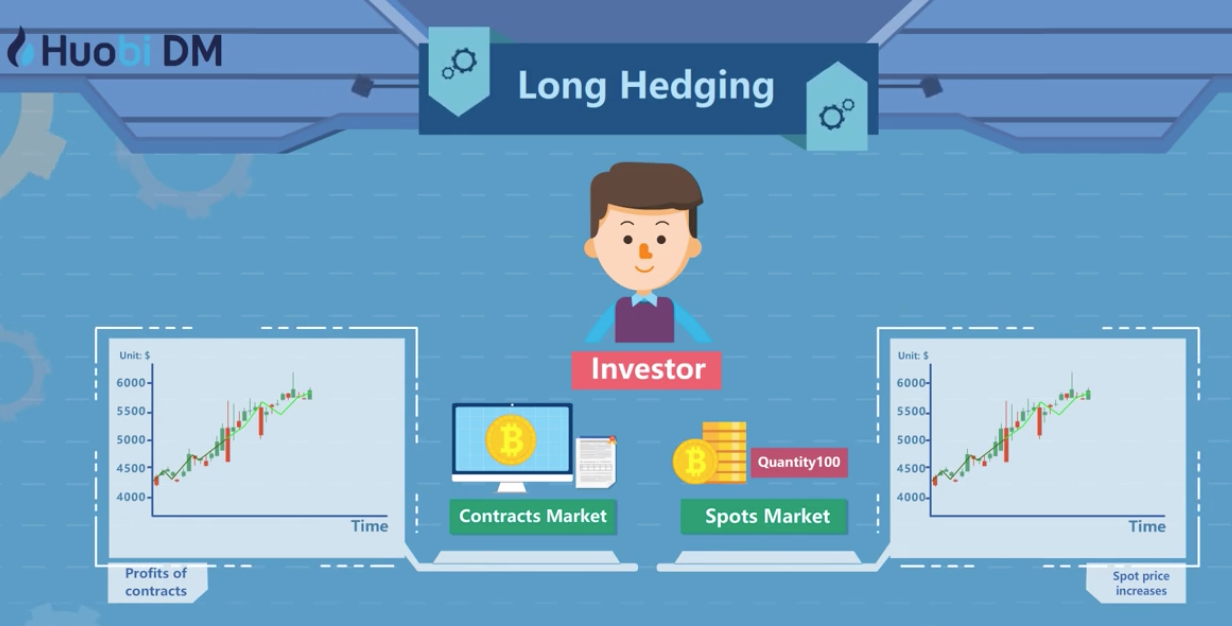 Huobi DM

Long Hedging

Investor

Unit: $
6000
5500
5000
4500
4000
Time

Profits of contracts

Contracts Market

Quantity100

Spots Market

Unit: $
6000
5500
5000
4500
4000
Time

Spot price increases